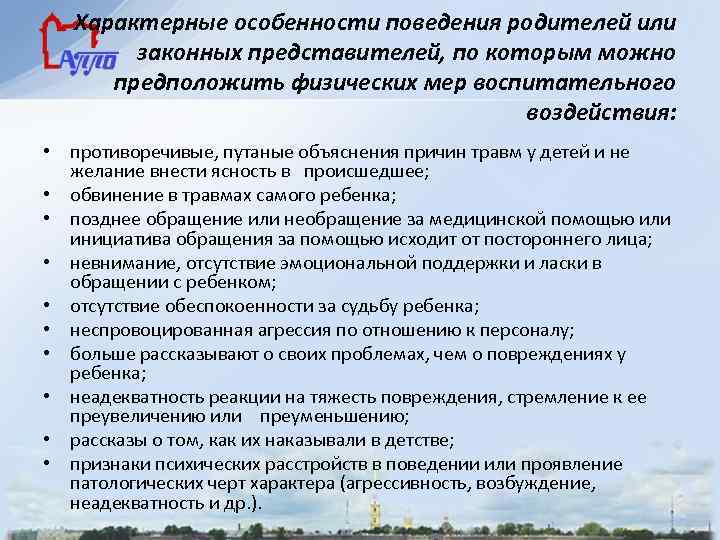 АППО

Характерные особенности поведения родителей или законных представителей, по которым можно предположить физических мер воспитательного воздействия:

• противоречивые, путаные объяснения причин травм у детей и не желание внести ясность в происшедшее;
• обвинение в травмах самого ребенка;
• позднее обращение или необращение за медицинской помощью или инициатива обращения за помощью исходит от постороннего лица;
• невнимание, отсутствие эмоциональной поддержки и ласки в обращении с ребенком;
• отсутствие обеспокоенности за судьбу ребенка;
• неспровоцированная агрессия по отношению к персоналу;
• больше рассказывают о своих проблемах, чем о повреждениях у ребенка;
• неадекватность реакции на тяжесть повреждения, стремление к ее преувеличению или преуменьшению;
• рассказы о том, как их наказывали в детстве;
• признаки психических расстройств в поведении или проявление патологических черт характера (агрессивность, возбуждение, неадекватность и др.).